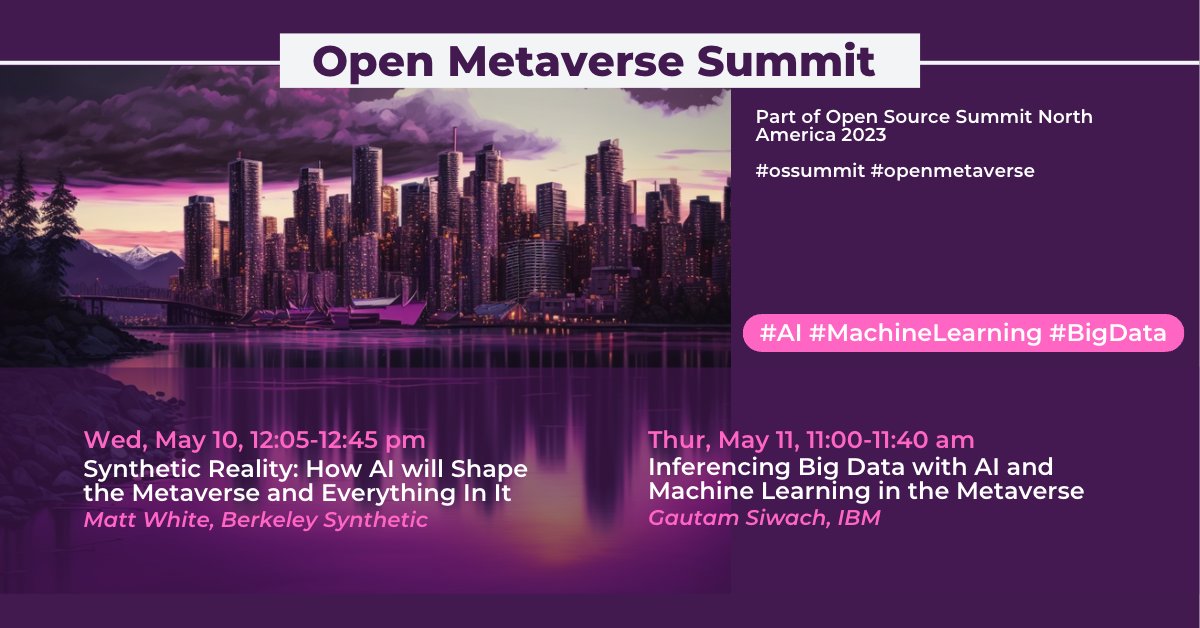 Open Metaverse Summit

Part of Open Source Summit North America 2023

#ossummit #openmetaverse

#AI #MachineLearning #BigData

Wed, May 10, 12:05-12:45 pm
Synthetic Reality: How AI will Shape the Metaverse and Everything In It
Matt White, Berkeley Synthetic

Thur, May 11, 11:00-11:40 am
Inferencing Big Data with AI and Machine Learning in the Metaverse
Gautam Siwach, IBM